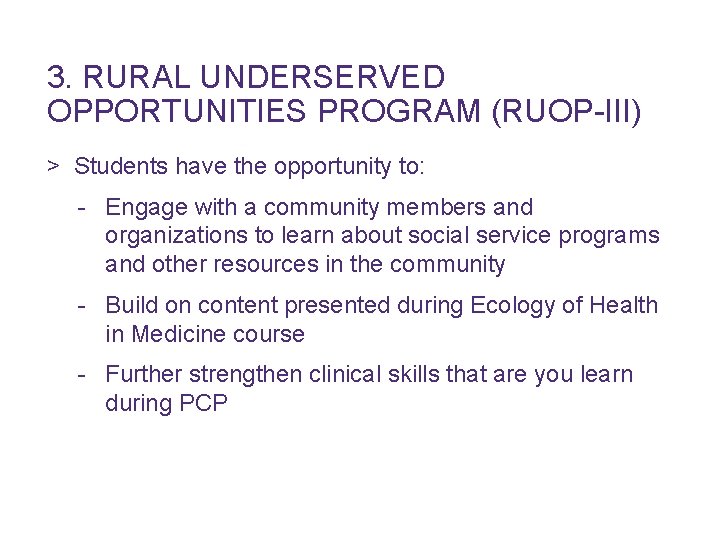 3. RURAL UNDERSERVED OPPORTUNITIES PROGRAM (RUOP-III)

> Students have the opportunity to:

- Engage with a community members and organizations to learn about social service programs and other resources in the community

- Build on content presented during Ecology of Health in Medicine course

- Further strengthen clinical skills that are you learn during PCP